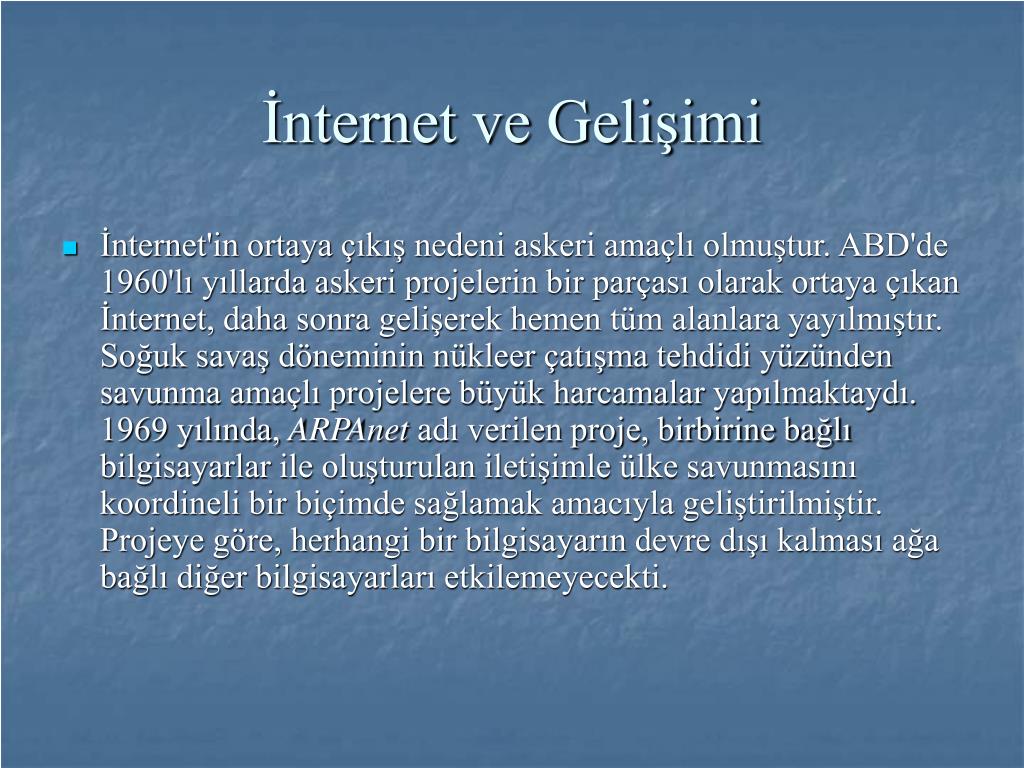 İnternet ve Gelişimi

İnternet'in ortaya çıkış nedeni askeri amaçlı olmuştur. ABD'de 1960'lı yıllarda askeri projelerin bir parçası olarak ortaya çıkan İnternet, daha sonra gelişerek hemen tüm alanlara yayılmıştır. Soğuk savaş döneminin nükleer çatışma tehdidi yüzünden savunma amaçlı projelere büyük harcamalar yapılmaktaydı. 1969 yılında, ARPAnet adı verilen proje, birbirine bağlı bilgisayarlar ile oluşturulan iletişimle ülke savunmasını koordineli bir biçimde sağlamak amacıyla geliştirilmiştir. Projeye göre, herhangi bir bilgisayarın devre dışı kalması ağa bağlı diğer bilgisayarları etkilemeyecekti.